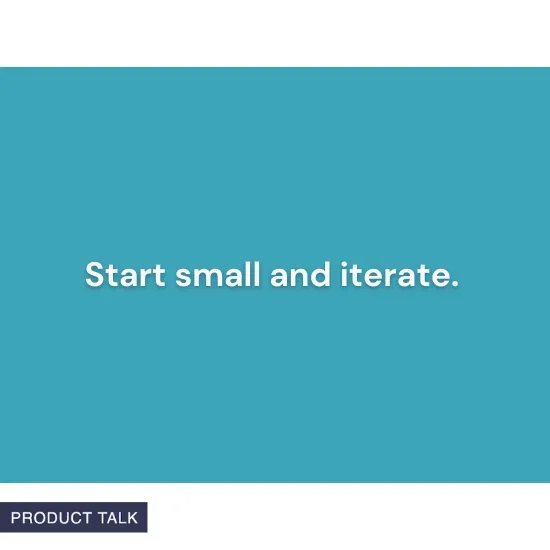 Start small and iterate.

PRODUCT TALK